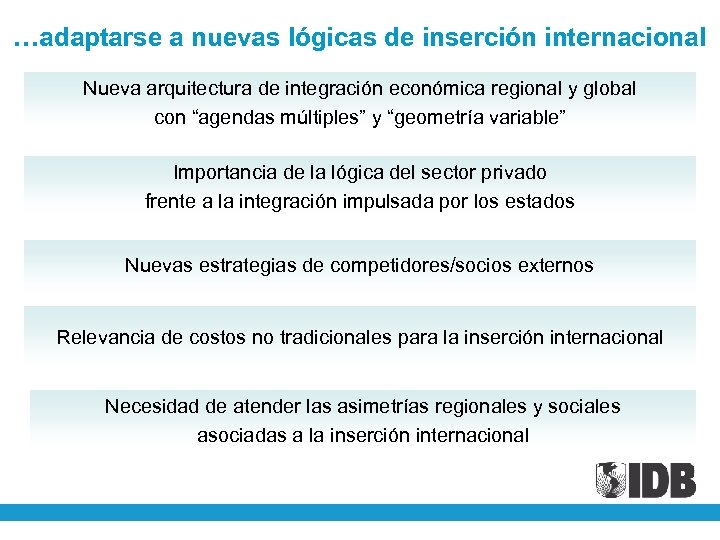 …adaptarse a nuevas lógicas de inserción internacional

Nueva arquitectura de integración económica regional y global con “agendas múltiples” y “geometría variable”

Importancia de la lógica del sector privado frente a la integración impulsada por los estados

Nuevas estrategias de competidores/socios externos

Relevancia de costos no tradicionales para la inserción internacional

Necesidad de atender las asimetrías regionales y sociales asociadas a la inserción internacional

IDB